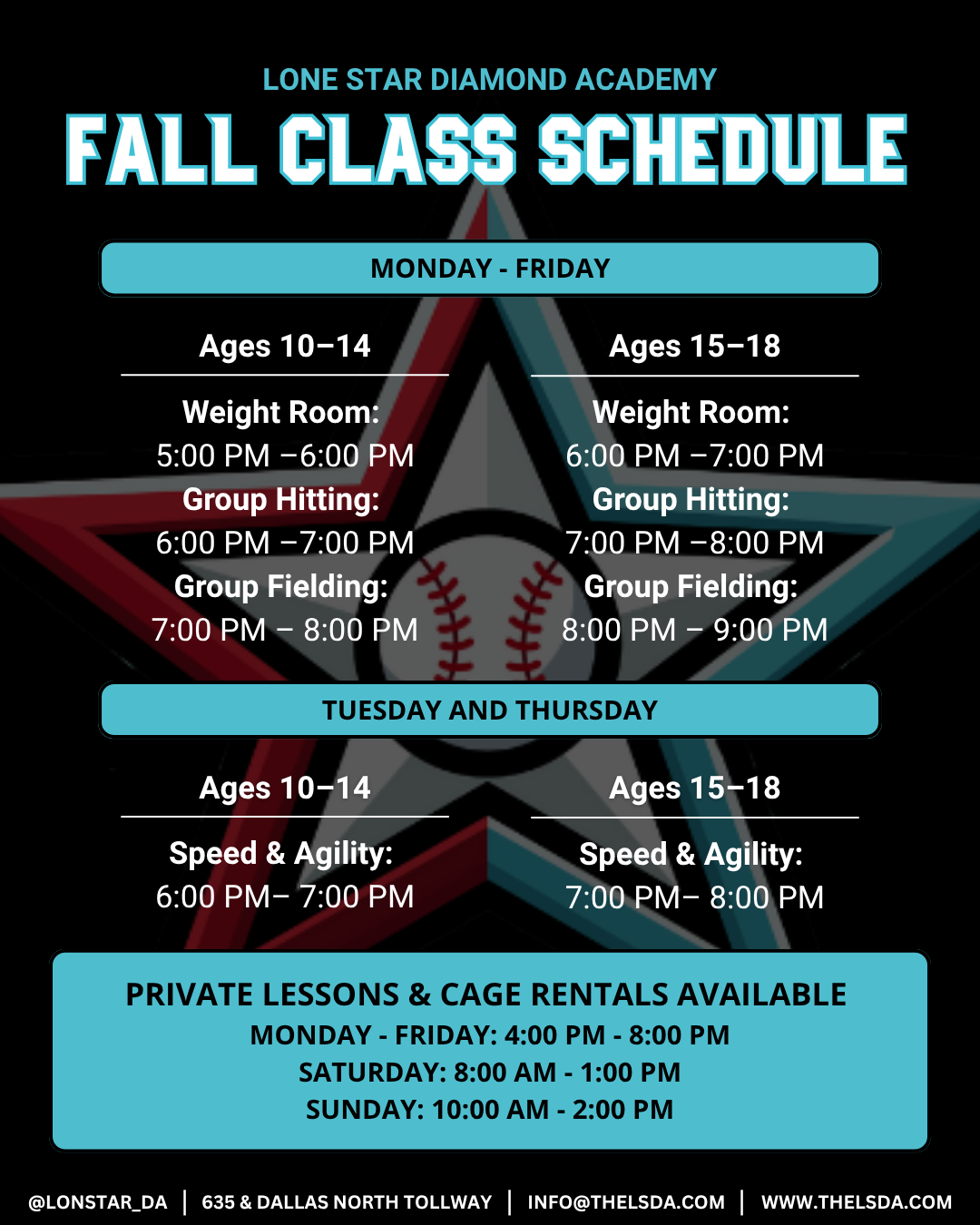 LONE STAR DIAMOND ACADEMY
FALL CLASS SCHEDULE

MONDAY - FRIDAY

Ages 10–14

Weight Room:
5:00 PM –6:00 PM
Group Hitting:
6:00 PM –7:00 PM
Group Fielding:
7:00 PM – 8:00 PM

Ages 15–18

Weight Room:
6:00 PM –7:00 PM
Group Hitting:
7:00 PM –8:00 PM
Group Fielding:
8:00 PM – 9:00 PM

TUESDAY AND THURSDAY

Ages 10–14

Speed & Agility:
6:00 PM– 7:00 PM

Ages 15–18

Speed & Agility:
7:00 PM– 8:00 PM

PRIVATE LESSONS & CAGE RENTALS AVAILABLE
MONDAY - FRIDAY: 4:00 PM - 8:00 PM
SATURDAY: 8:00 AM - 1:00 PM
SUNDAY: 10:00 AM - 2:00 PM

@LONSTAR_DA | 635 & DALLAS NORTH TOLLWAY | INFO@THELSDA.COM | WWW.THELSDA.COM